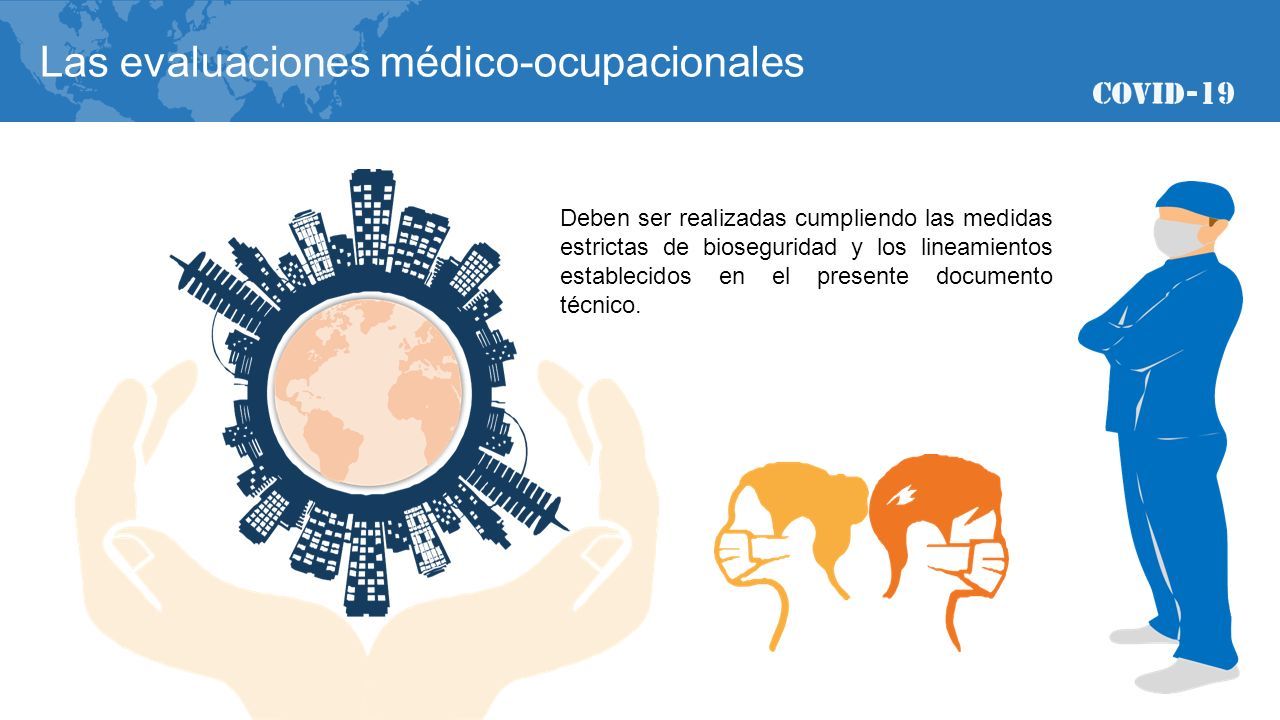 Las evaluaciones médico-ocupacionales

COVID-19

Deben ser realizadas cumpliendo las medidas estrictas de bioseguridad y los lineamientos establecidos en el presente documento técnico.